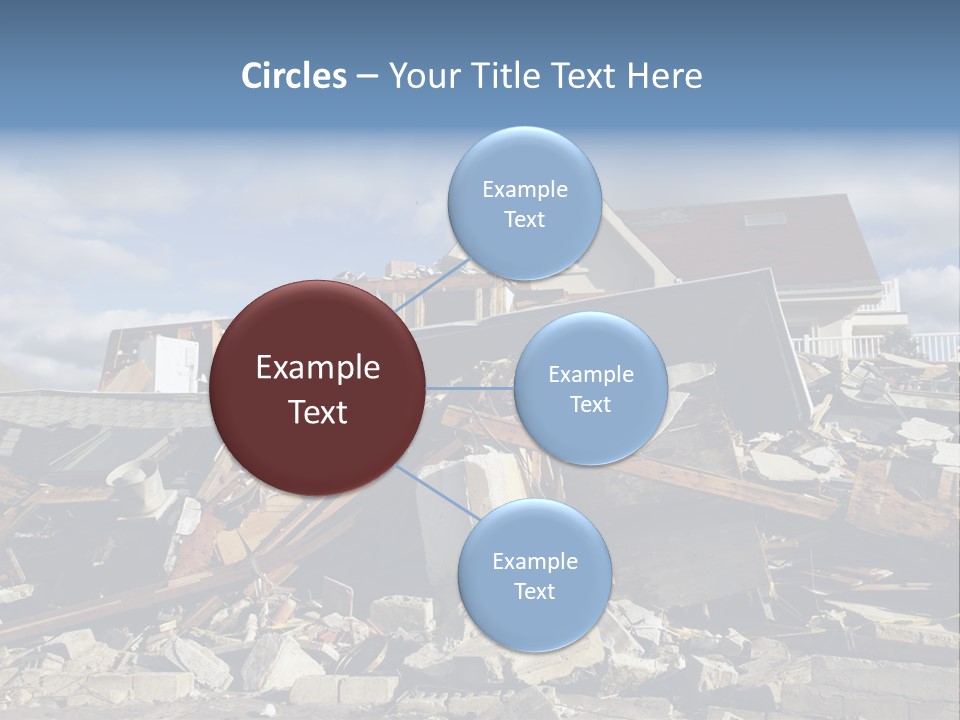 Circles – Your Title Text Here

Example Text

Example Text

Example Text

Example Text